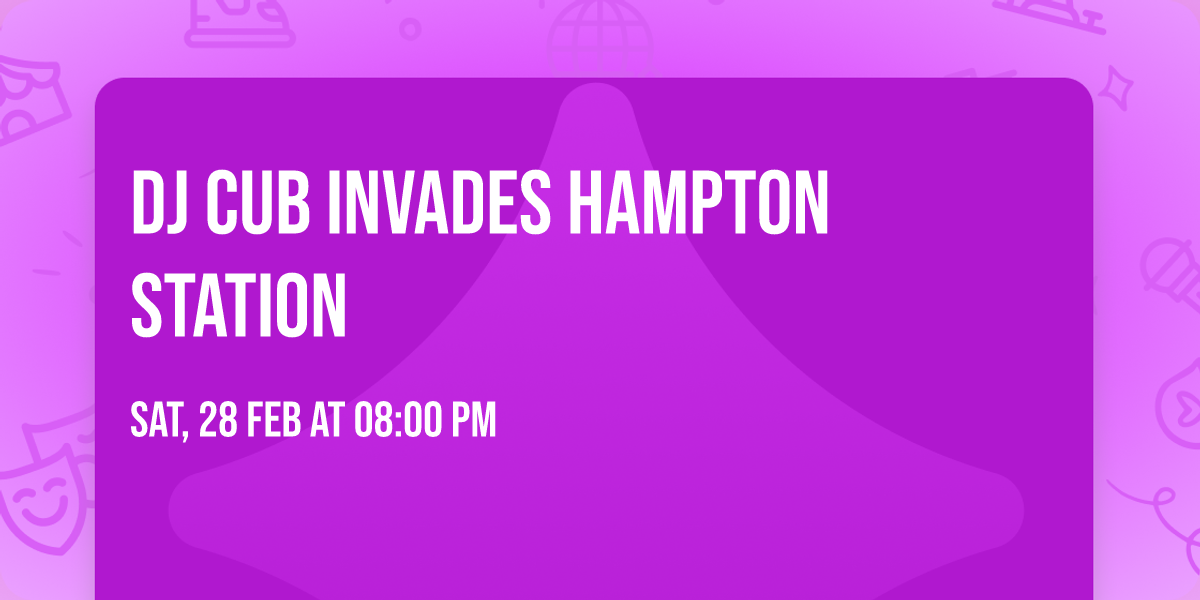 DJ CUB INVADES HAMPTON STATION

SAT, 28 FEB AT 08:00 PM